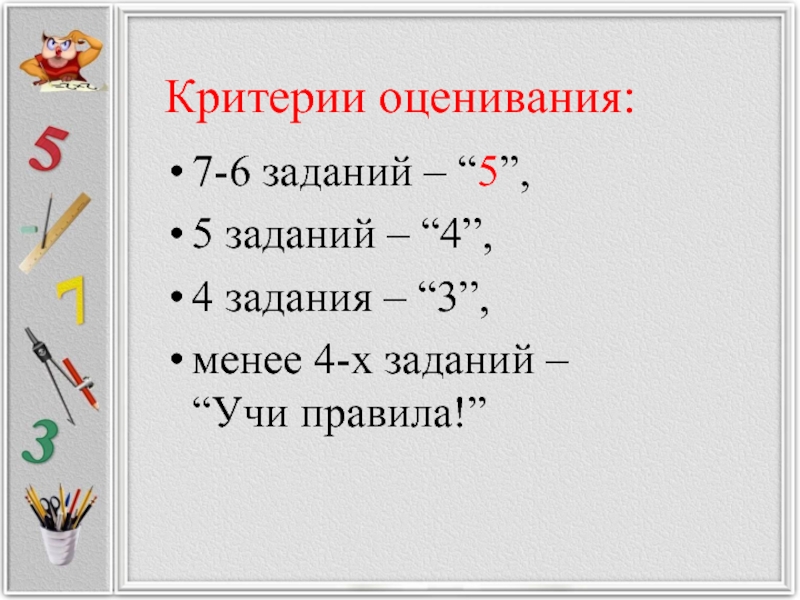 5
7
3

Критерии оценивания:

• 7-6 заданий – “5”,
• 5 заданий – “4”,
• 4 задания – “3”,
• менее 4-х заданий – “Учи правила!”